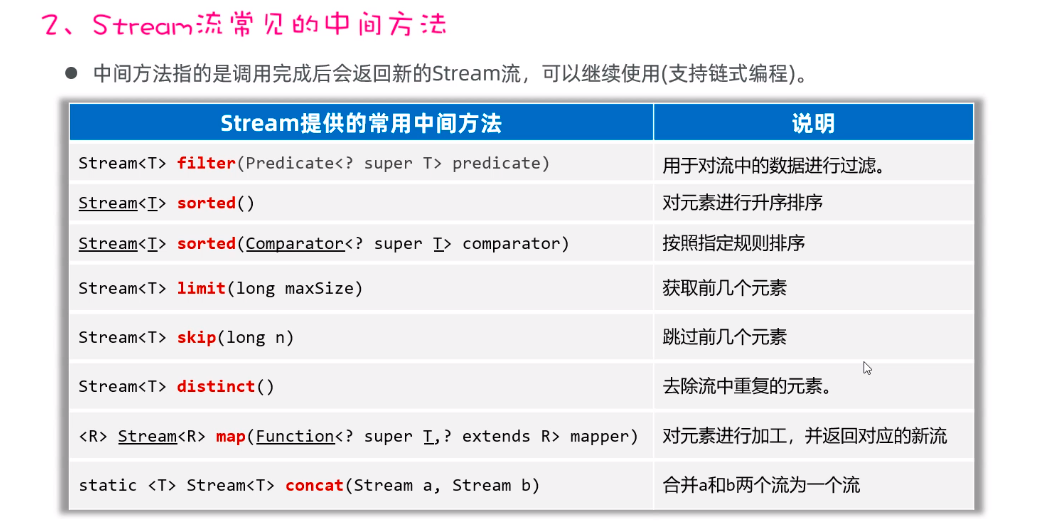 2、Stream流常见的中间方法

● 中间方法指的是调用完成后会返回新的Stream流，可以继续使用(支持链式编程)。

| Stream提供的常用中间方法 | 说明 |
|---|---|
| Stream<T> filter(Predicate<? super T> predicate) | 用于对流中的数据进行过滤。 |
| Stream<T> sorted() | 对元素进行升序排序 |
| Stream<T> sorted(Comparator<? super T> comparator) | 按照指定规则排序 |
| Stream<T> limit(long maxSize) | 获取前几个元素 |
| Stream<T> skip(long n) | 跳过前几个元素 |
| Stream<T> distinct() | 去除流中重复的元素。 |
| <R> Stream<R> map(Function<? super T,? extends R> mapper) | 对元素进行加工，并返回对应的新流 |
| static <T> Stream<T> concat(Stream a, Stream b) | 合并a和b两个流为一个流 |